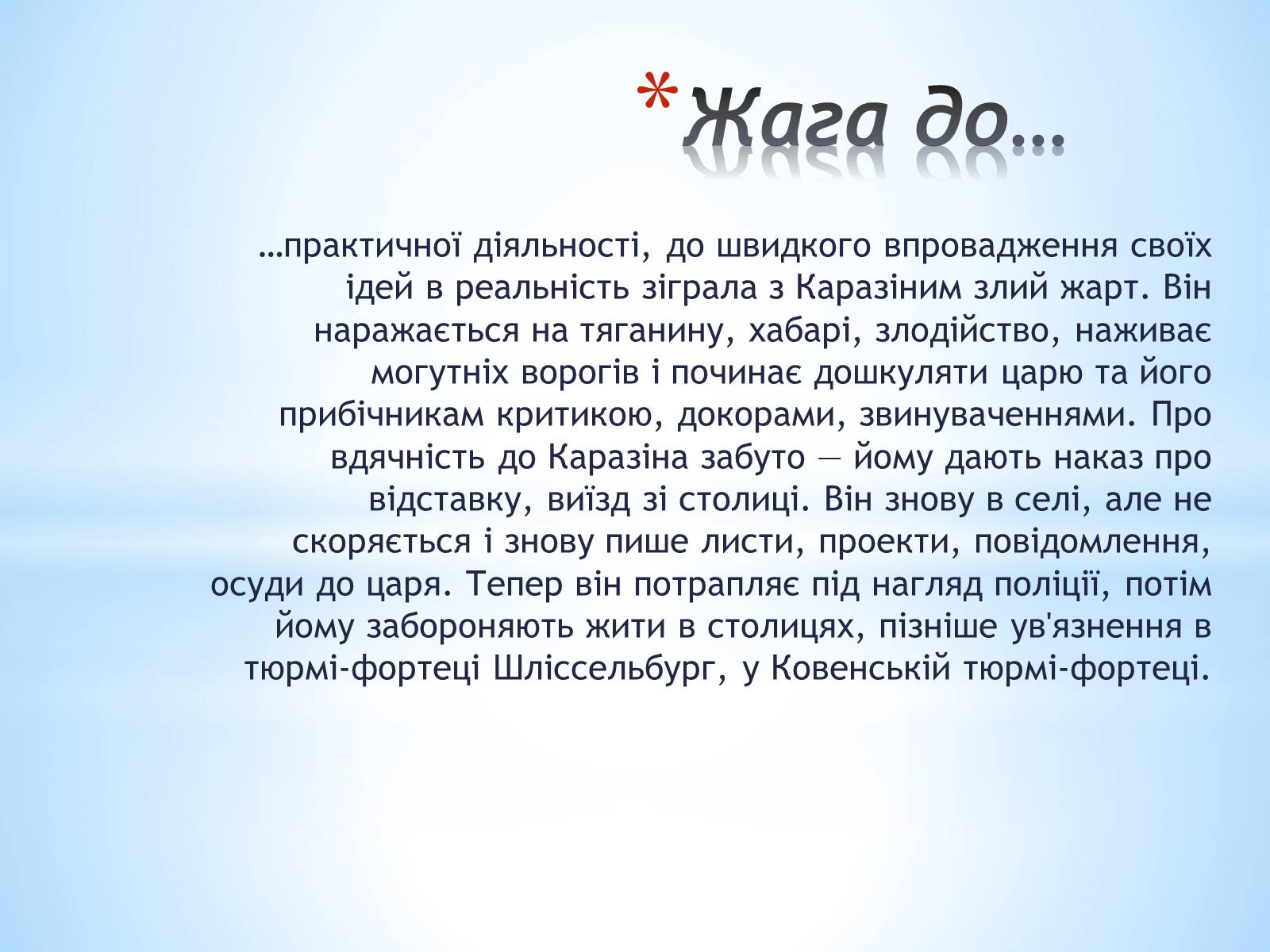 *Жага до…

…практичної діяльності, до швидкого впровадження своїх ідей в реальність зіграла з Каразіним злий жарт. Він наражається на тяганину, хабарі, злодійство, наживає могутніх ворогів і починає дошкуляти царю та його прибічникам критикою, докорами, звинуваченнями. Про вдячність до Каразіна забуто — йому дають наказ про відставку, виїзд зі столиці. Він знову в селі, але не скоряється і знову пише листи, проекти, повідомлення, осуди до царя. Тепер він потрапляє під нагляд поліції, потім йому забороняють жити в столицях, пізніше ув'язнення в тюрмі-фортеці Шліссельбург, у Ковенській тюрмі-фортеці.